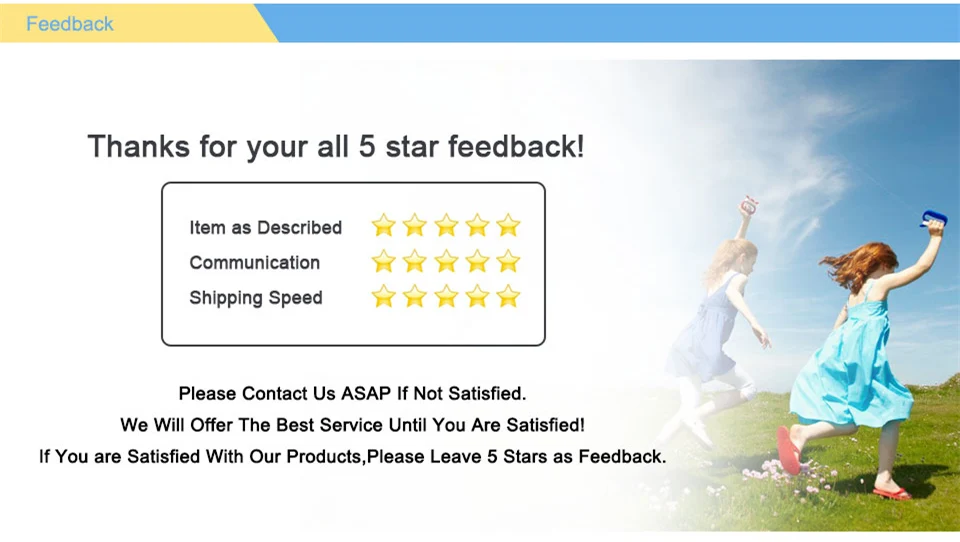 Feedback

Thanks for your all 5 star feedback!

Item as Described
Communication
Shipping Speed

Please Contact Us ASAP If Not Satisfied.
We Will Offer The Best Service Until You Are Satisfied!
If You are Satisfied With Our Products,Please Leave 5 Stars as Feedback.